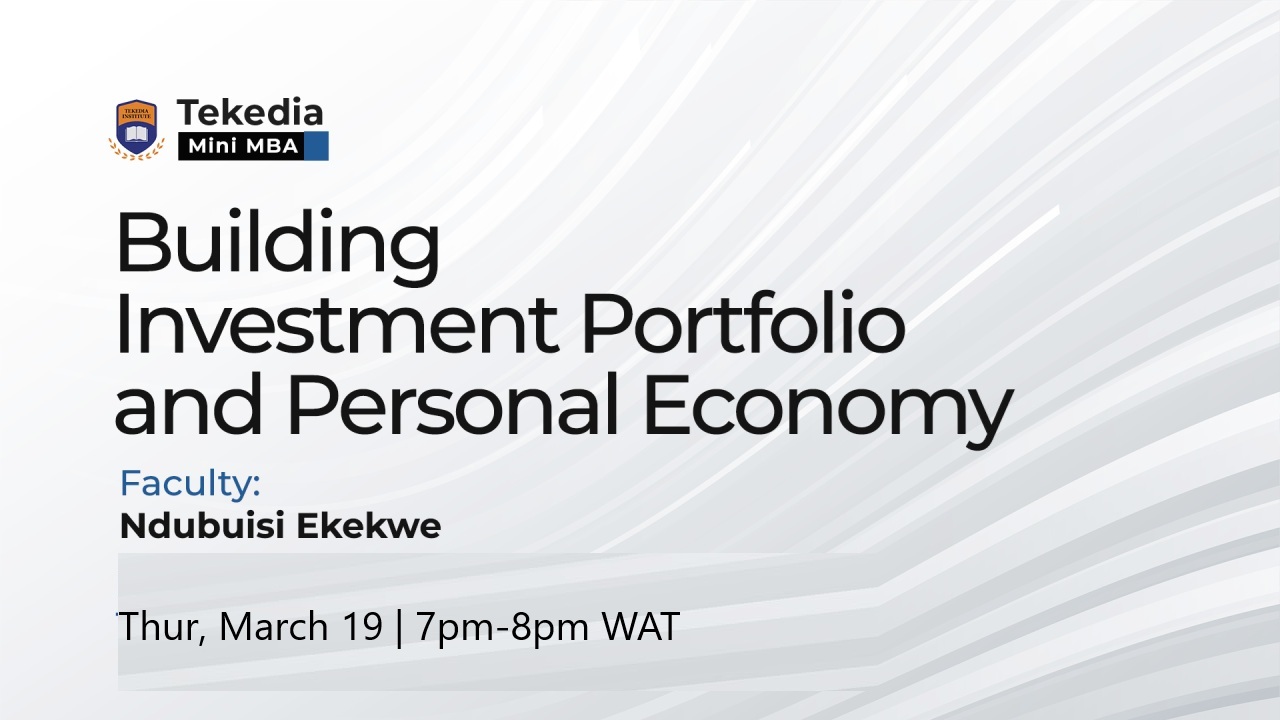 TEKEDIA INSTITUTE

Tekedia
Mini MBA

Building Investment Portfolio and Personal Economy

Faculty:
Ndubuisi Ekekwe

Thur, March 19 | 7pm-8pm WAT